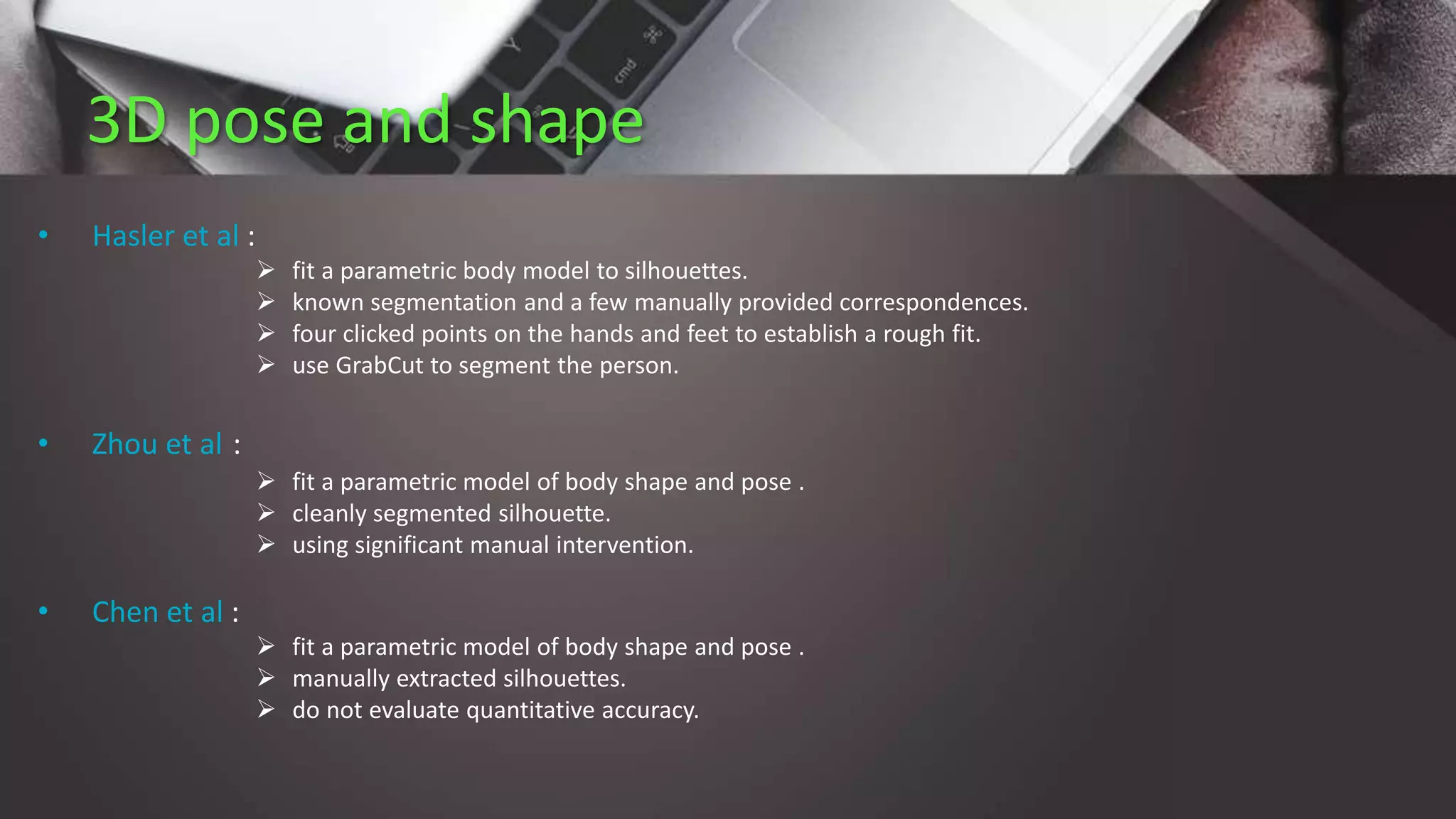 3D pose and shape

• Hasler et al :

➢ fit a parametric body model to silhouettes.
➢ known segmentation and a few manually provided correspondences.
➢ four clicked points on the hands and feet to establish a rough fit.
➢ use GrabCut to segment the person.

• Zhou et al :

➢ fit a parametric model of body shape and pose .
➢ cleanly segmented silhouette.
➢ using significant manual intervention.

• Chen et al :

➢ fit a parametric model of body shape and pose .
➢ manually extracted silhouettes.
➢ do not evaluate quantitative accuracy.